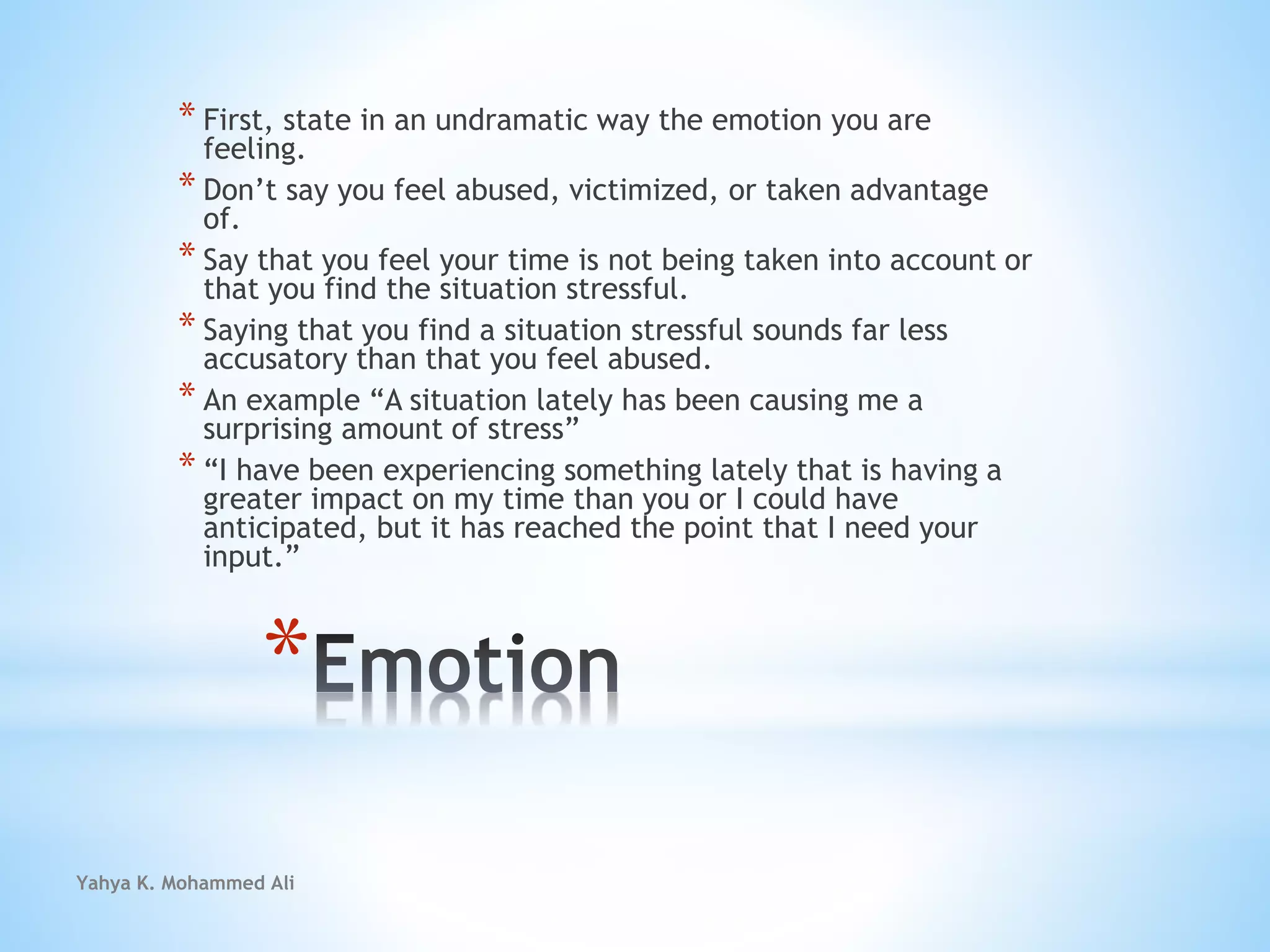 * First, state in an undramatic way the emotion you are feeling.

* Don’t say you feel abused, victimized, or taken advantage of.

* Say that you feel your time is not being taken into account or that you find the situation stressful.

* Saying that you find a situation stressful sounds far less accusatory than that you feel abused.

* An example “A situation lately has been causing me a surprising amount of stress”

* “I have been experiencing something lately that is having a greater impact on my time than you or I could have anticipated, but it has reached the point that I need your input.”

*Emotion

Yahya K. Mohammed Ali